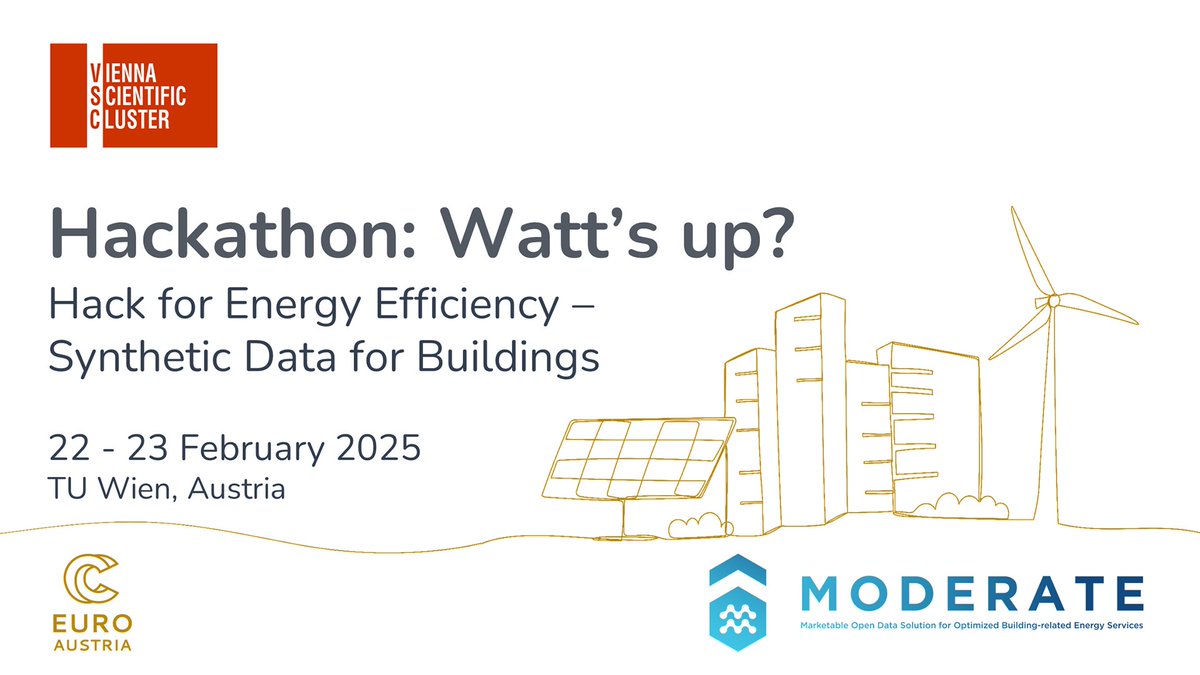 VIENNA
SCIENTIFIC
CLUSTER

Hackathon: Watt's up?

Hack for Energy Efficiency – Synthetic Data for Buildings

22 - 23 February 2025
TU Wien, Austria

EURO
AUSTRIA

MODERATE
Marketable Open Data Solution for Optimized Building-related Energy Services